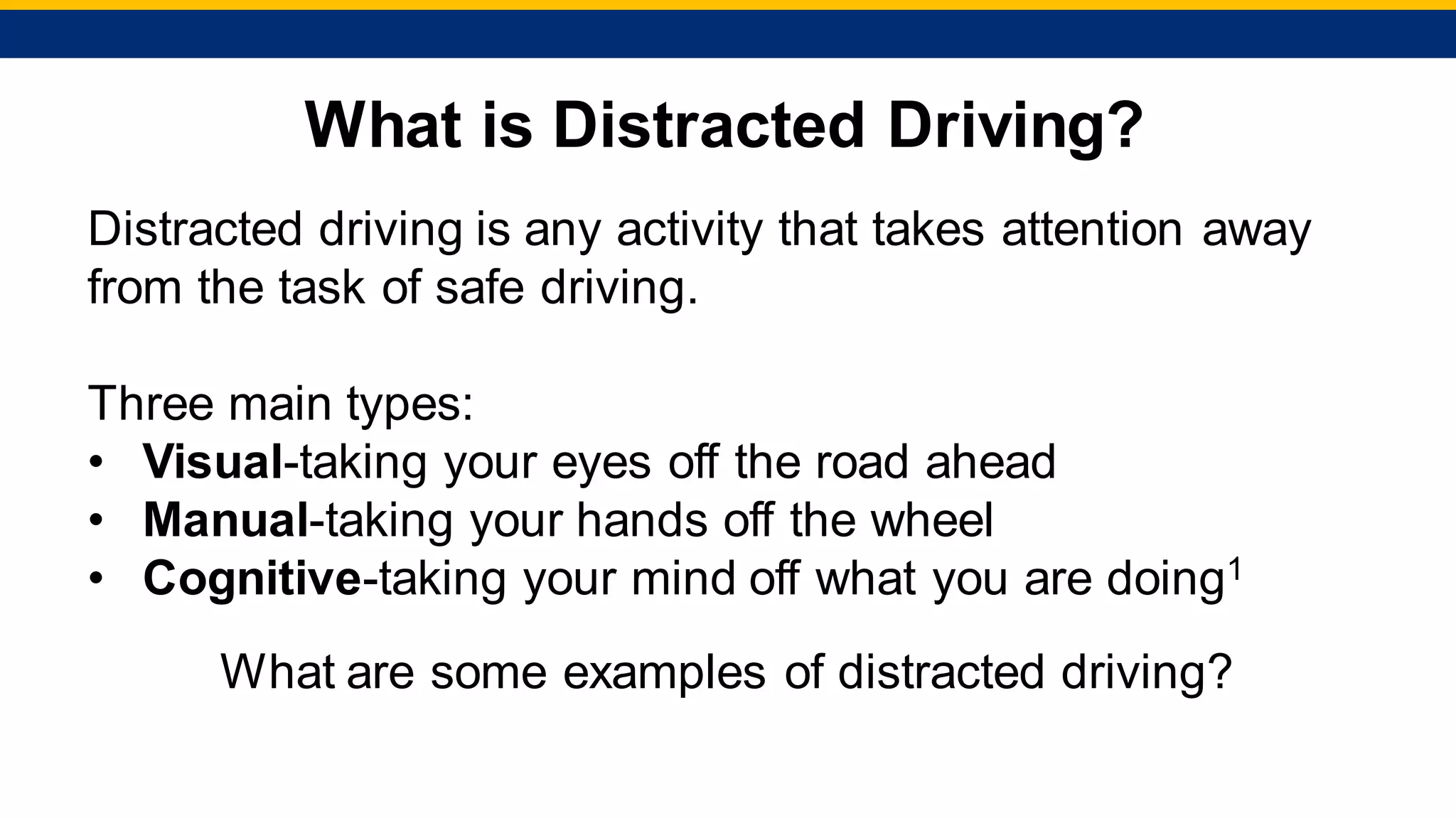 What is Distracted Driving?

Distracted driving is any activity that takes attention away from the task of safe driving.

Three main types:
• Visual-taking your eyes off the road ahead
• Manual-taking your hands off the wheel
• Cognitive-taking your mind off what you are doing$^1$

What are some examples of distracted driving?